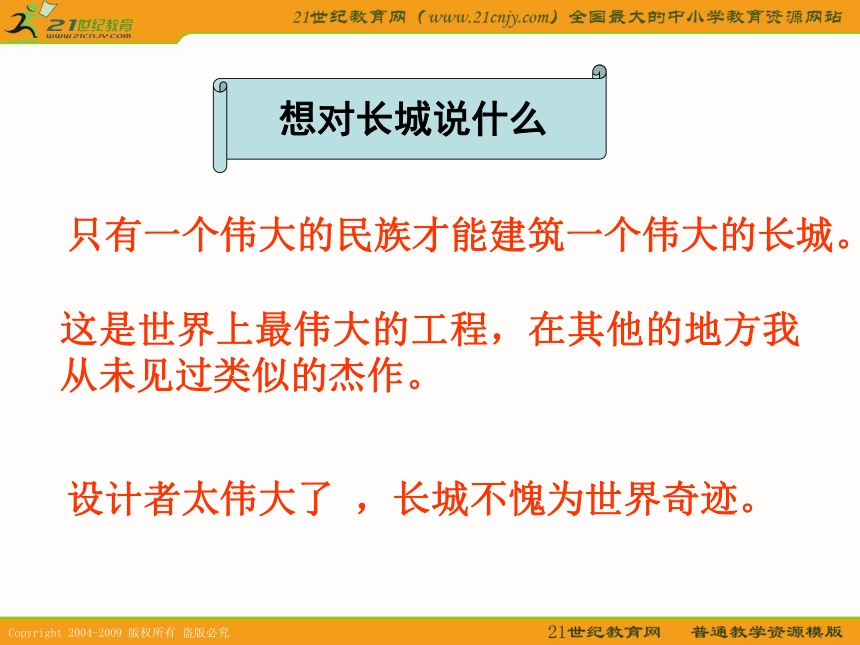 21世纪教育
www.21cnjy.com

21世纪教育网（www.21cnjy.com）全国最大的中小学教育资源网站

想对长城说什么

只有一个伟大的民族才能建筑一个伟大的长城。

这是世界上最伟大的工程，在其他的地方我从未见过类似的杰作。

设计者太伟大了 ，长城不愧为世界奇迹。

Copyright 2004-2009 版权所有 盗版必究

21世纪教育网　普通教学资源模版